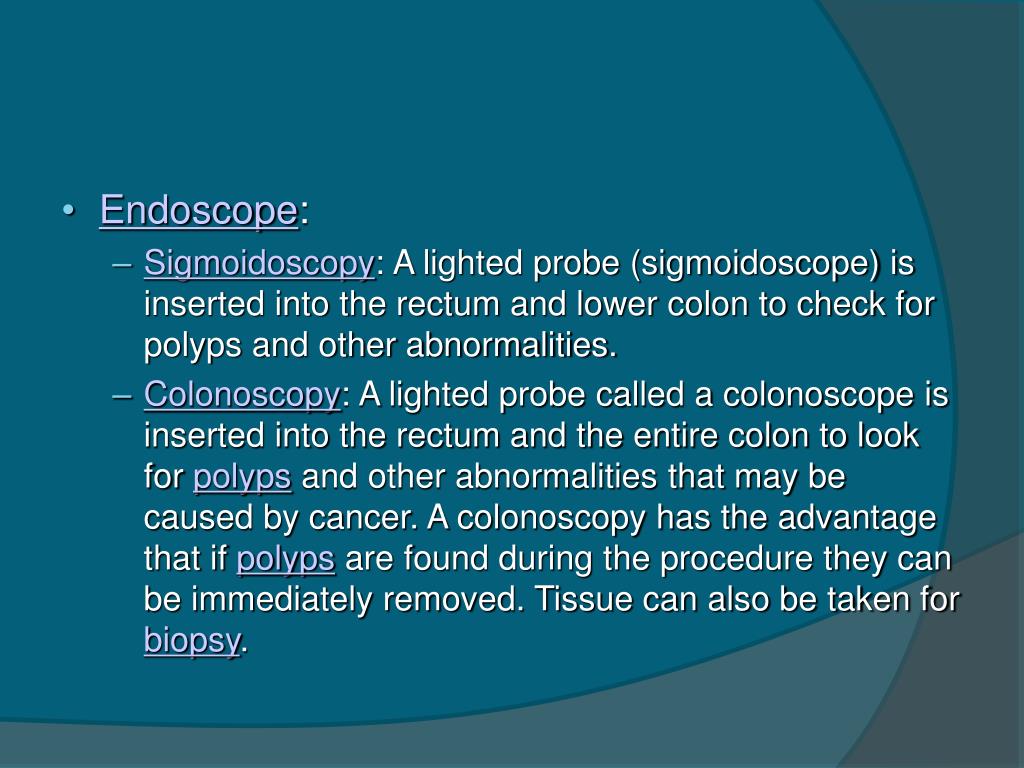 • Endoscope:
– Sigmoidoscopy: A lighted probe (sigmoidoscope) is inserted into the rectum and lower colon to check for polyps and other abnormalities.
– Colonoscopy: A lighted probe called a colonoscope is inserted into the rectum and the entire colon to look for polyps and other abnormalities that may be caused by cancer. A colonoscopy has the advantage that if polyps are found during the procedure they can be immediately removed. Tissue can also be taken for biopsy.